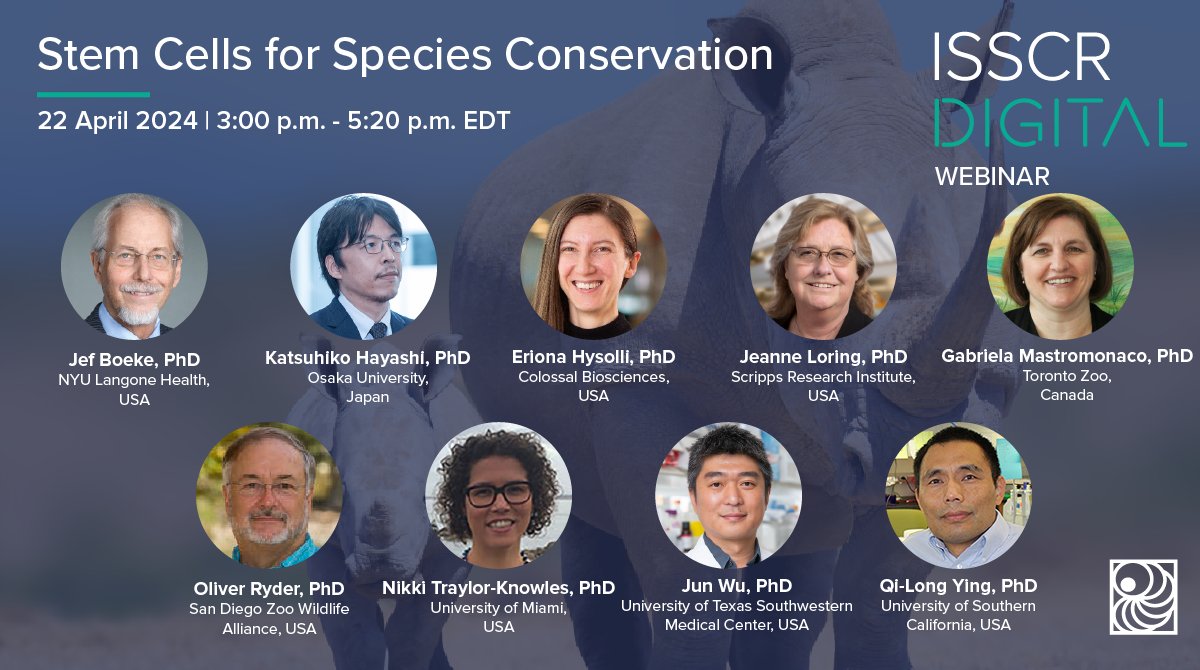 Stem Cells for Species Conservation

22 April 2024 | 3:00 p.m. - 5:20 p.m. EDT

ISSCR DIGITAL WEBINAR

Jef Boeke, PhD
NYU Langone Health, USA

Katsuhiko Hayashi, PhD
Osaka University, Japan

Eriona Hysolli, PhD
Colossal Biosciences, USA

Jeanne Loring, PhD
Scripps Research Institute, USA

Gabriela Mastromonaco, PhD
Toronto Zoo, Canada

Oliver Ryder, PhD
San Diego Zoo Wildlife Alliance, USA

Nikki Traylor-Knowles, PhD
University of Miami, USA

Jun Wu, PhD
University of Texas Southwestern Medical Center, USA

Qi-Long Ying, PhD
University of Southern California, USA